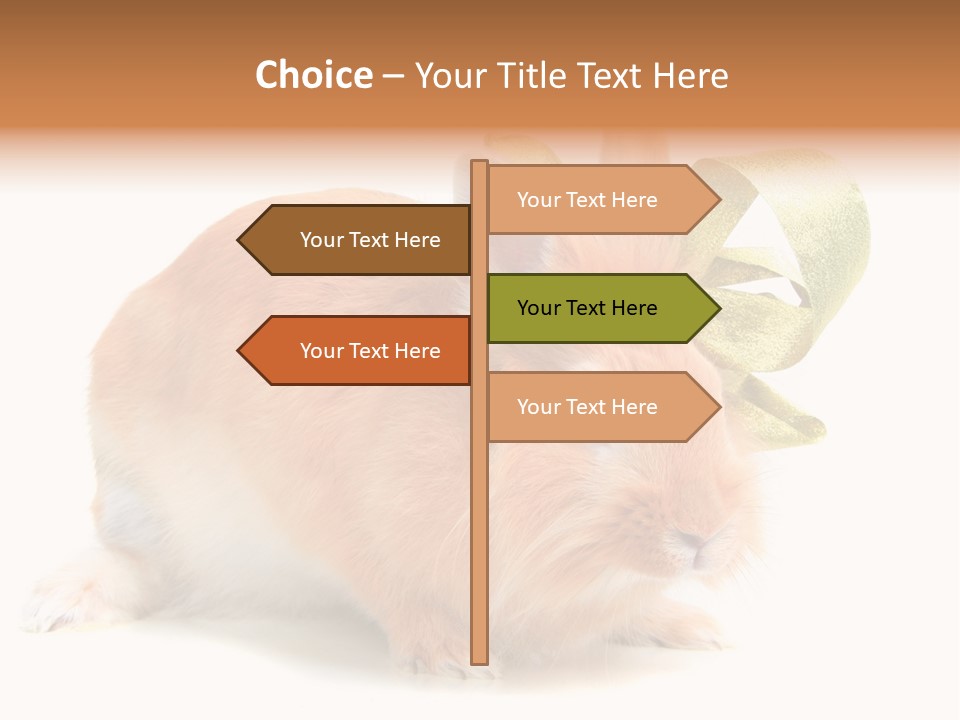 Choice – Your Title Text Here

Your Text Here

Your Text Here

Your Text Here

Your Text Here

Your Text Here